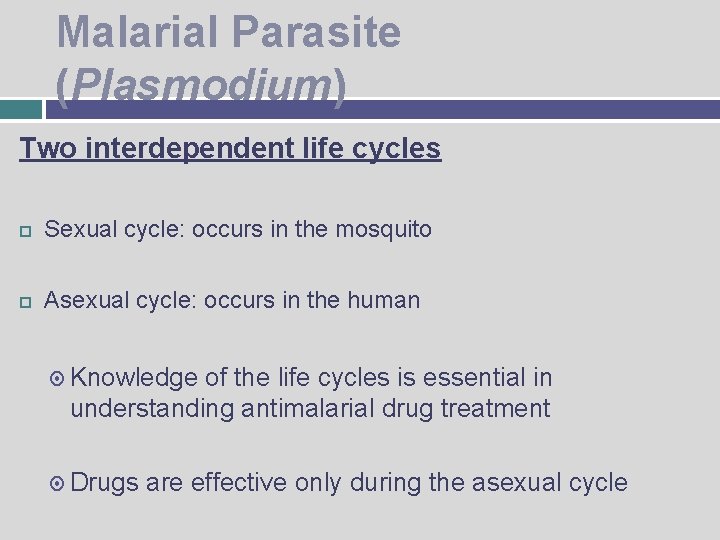 Malarial Parasite (Plasmodium)

Two interdependent life cycles

Sexual cycle: occurs in the mosquito

Asexual cycle: occurs in the human

Knowledge of the life cycles is essential in understanding antimalarial drug treatment

Drugs are effective only during the asexual cycle